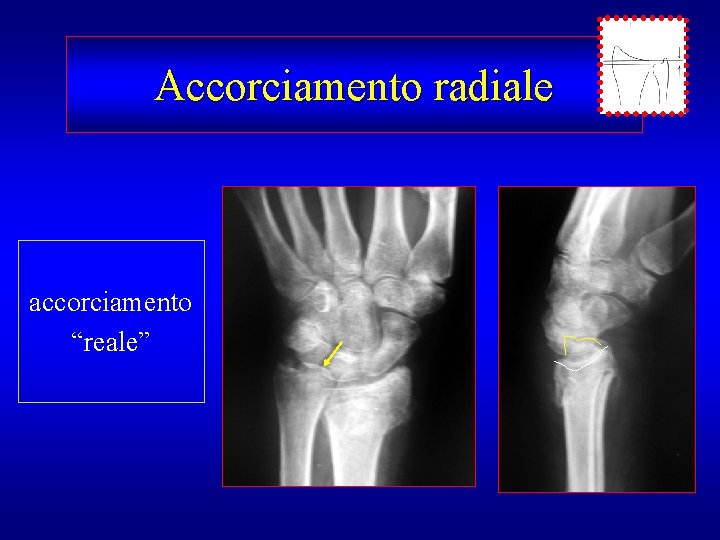 Accorciamento radiale

accorciamento
“reale”